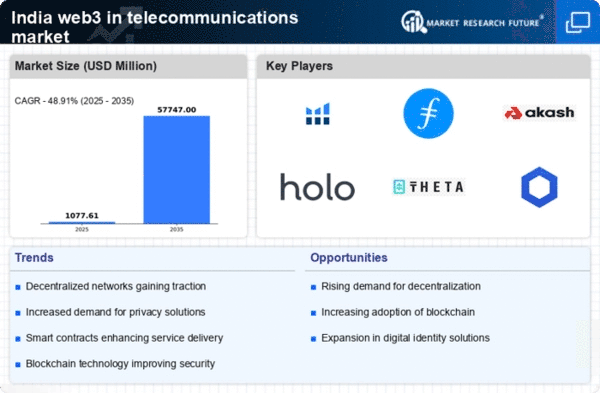 India web3 in telecommunications market

MARKET RESEARCH FUTURE®

Market Size (USD Million)

CAGR - 48.91% (2025 - 2035)

57747.00

1077.61

2025

2035

Key Players

akash

holo

THETA

Trends

Decentralized networks gaining traction

Increased demand for privacy solutions

Smart contracts enhancing service delivery

Blockchain technology improving security

Opportunities

Rising demand for decentralization

Increasing adoption of blockchain

Expansion in digital identity solutions